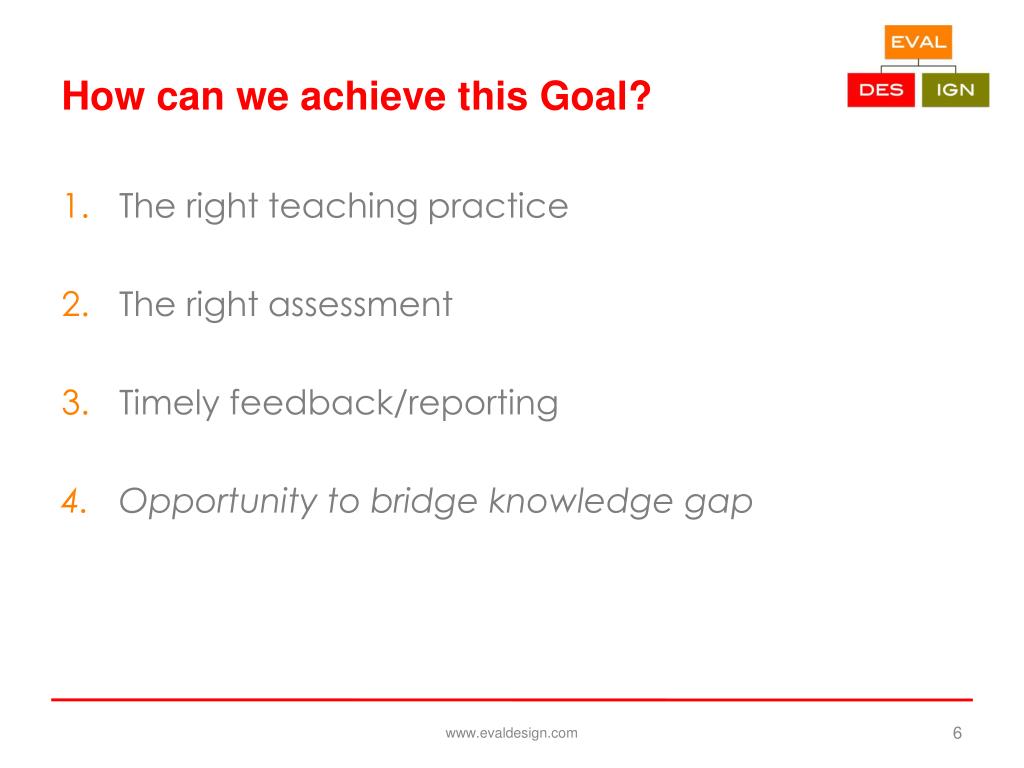 How can we achieve this Goal?

EVAL
DES IGN

1. The right teaching practice

2. The right assessment

3. Timely feedback/reporting

4. Opportunity to bridge knowledge gap

www.evaldesign.com

6